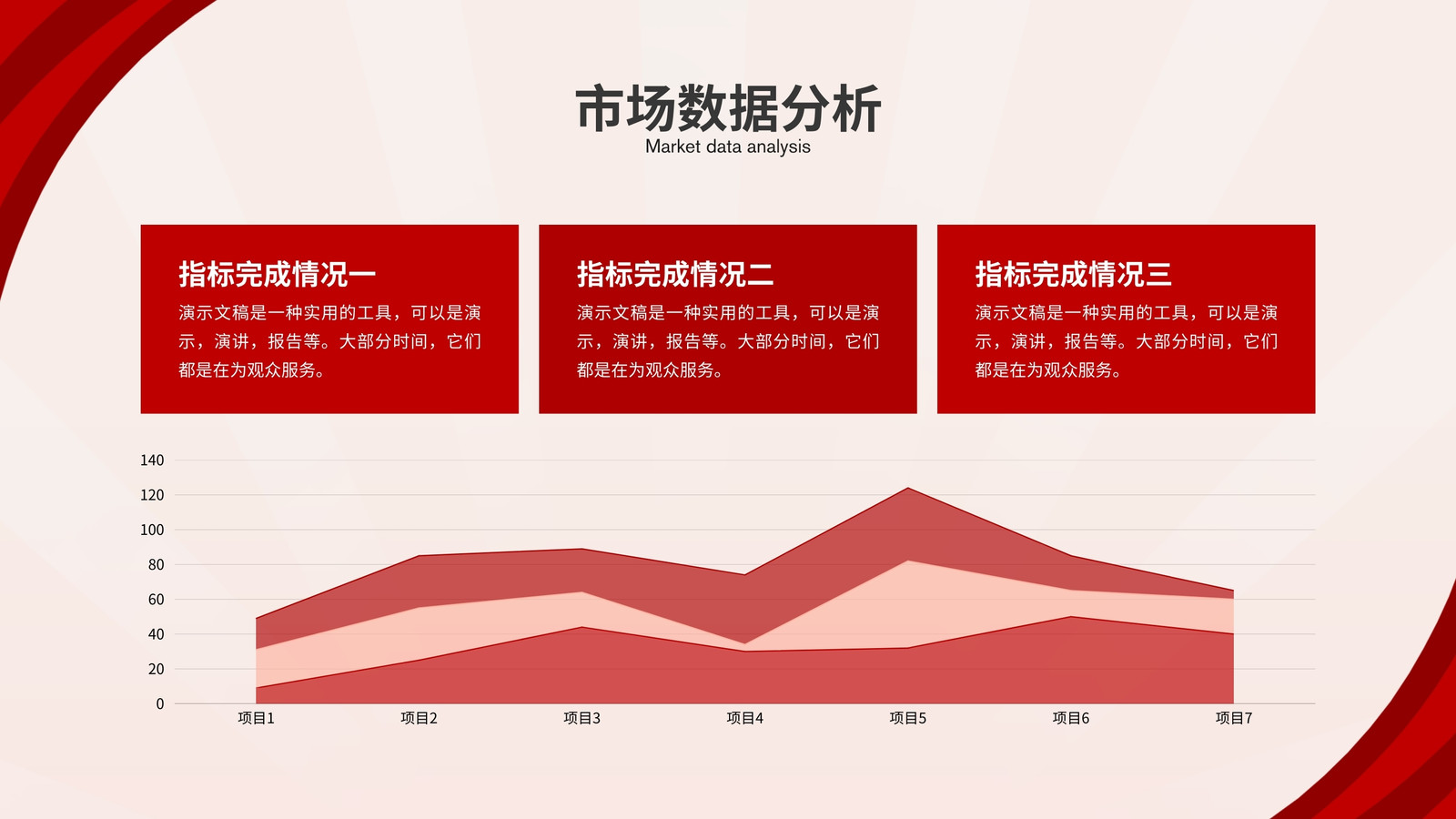 市场数据分析
Market data analysis

指标完成情况一
演示文稿是一种实用的工具，可以是演示，演讲，报告等。大部分时间，它们都是在为观众服务。

指标完成情况二
演示文稿是一种实用的工具，可以是演示，演讲，报告等。大部分时间，它们都是在为观众服务。

指标完成情况三
演示文稿是一种实用的工具，可以是演示，演讲，报告等。大部分时间，它们都是在为观众服务。

140
120
100
80
60
40
20
0
项目1
项目2
项目3
项目4
项目5
项目6
项目7